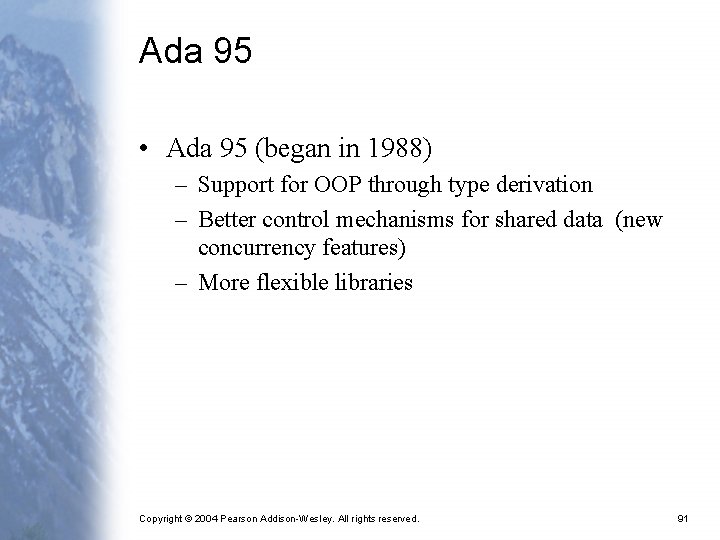 Ada 95

• Ada 95 (began in 1988)
– Support for OOP through type derivation
– Better control mechanisms for shared data (new concurrency features)
– More flexible libraries

Copyright © 2004 Pearson Addison-Wesley. All rights reserved.

91